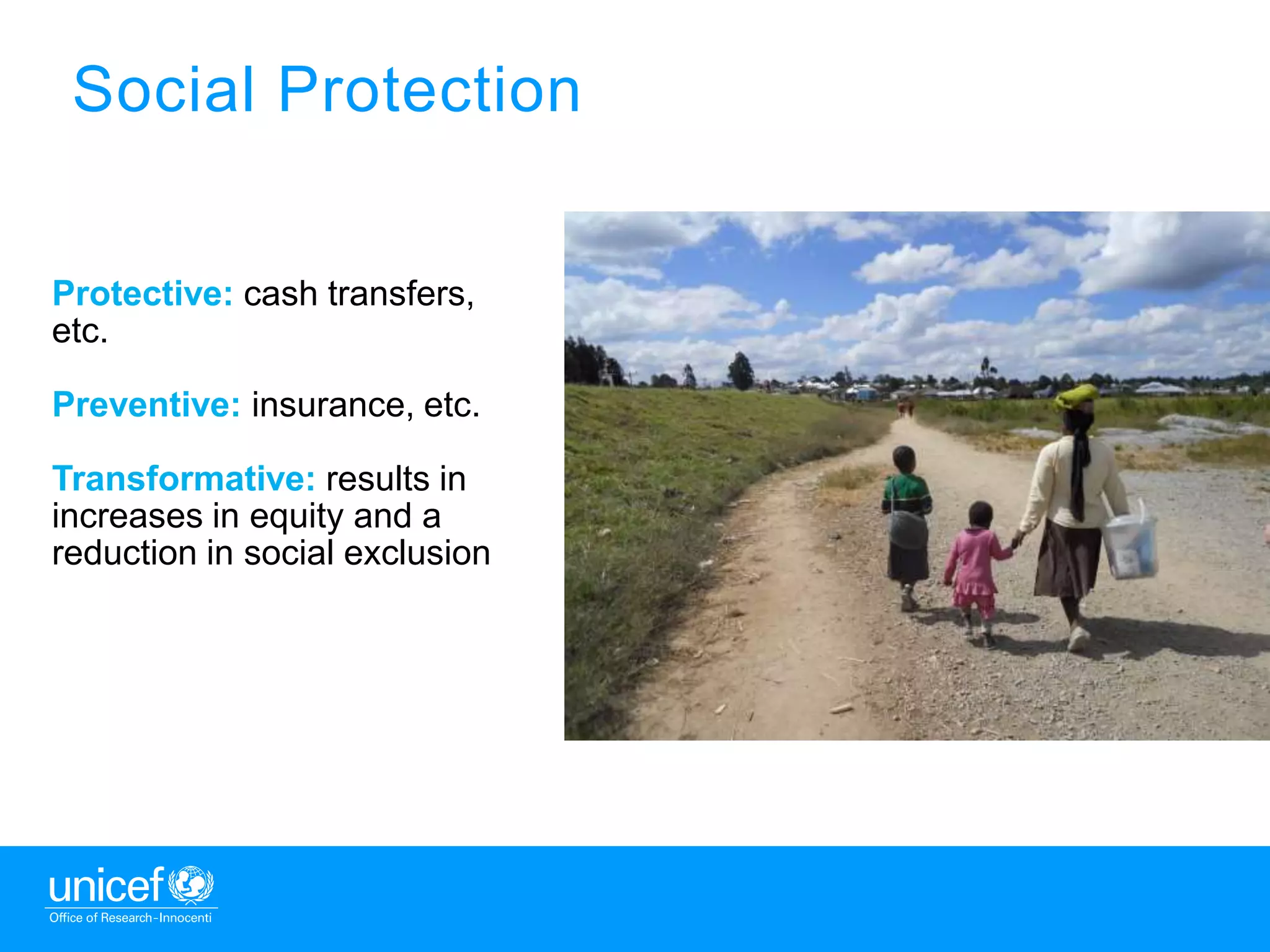 Social Protection

Protective: cash transfers, etc.

Preventive: insurance, etc.

Transformative: results in increases in equity and a reduction in social exclusion

unicef
Office of Research-Innocenti